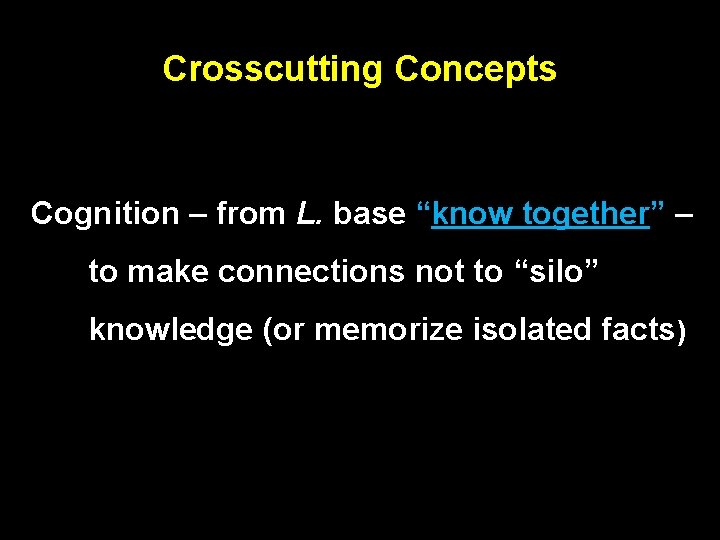 Crosscutting Concepts

Cognition – from L. base “know together” – to make connections not to “silo” knowledge (or memorize isolated facts)